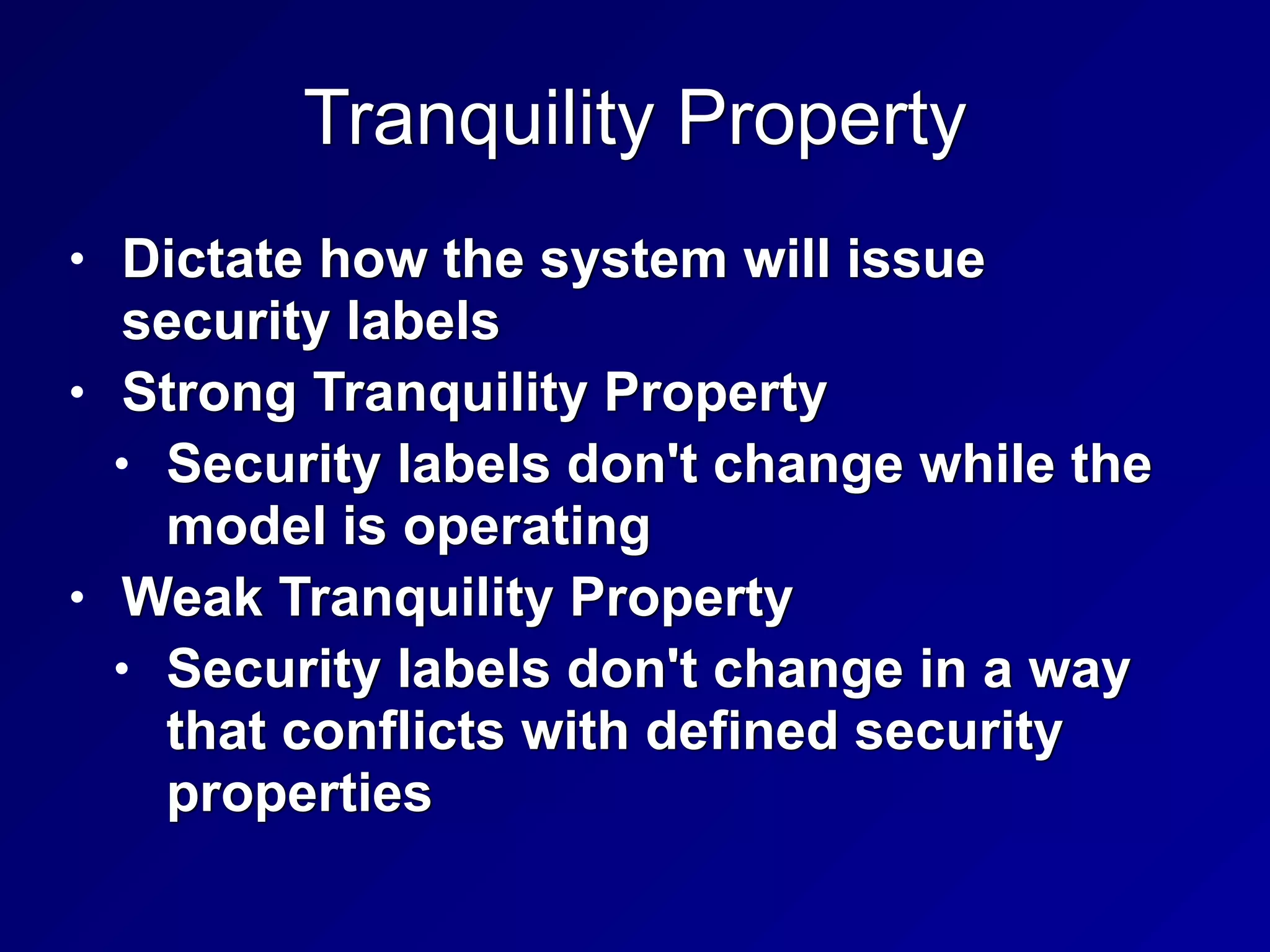 Tranquility Property

• Dictate how the system will issue security labels
• Strong Tranquility Property
  • Security labels don't change while the model is operating
• Weak Tranquility Property
  • Security labels don't change in a way that conflicts with defined security properties